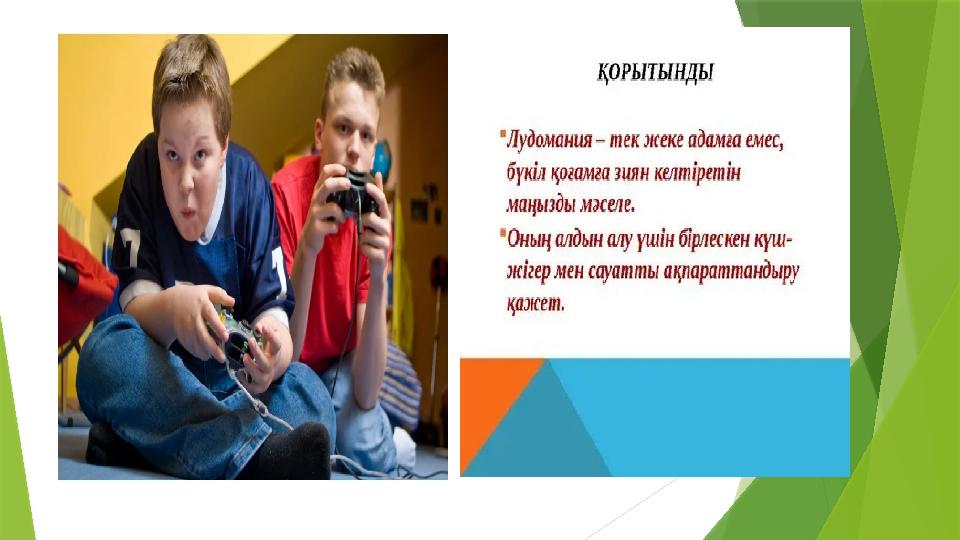 ҚОРЫТЫНДЫ

Лудомания – тек жеке адамға емес, бүкіл қоғамға зиян келтіретін маңызды мәселе.

Оның алдын алу үшін бірлескен күш-жігер мен сауатты ақпараттандыру қажет.